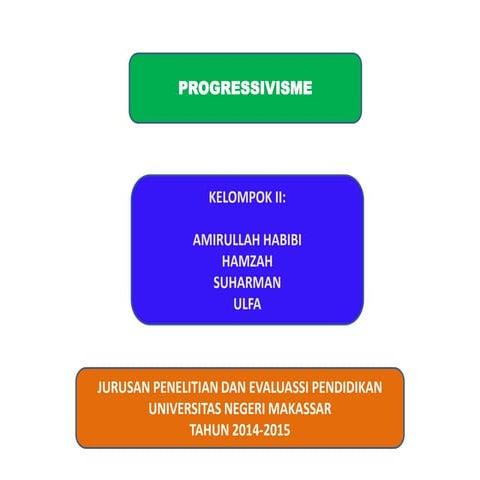 PROGRESSIVISME

KELOMPOK II:

AMIRULLAH HABIBI
HAMZAH
SUHARMAN
ULFA

JURUSAN PENELITIAN DAN EVALUASSI PENDIDIKAN
UNIVERSITAS NEGERI MAKASSAR
TAHUN 2014-2015